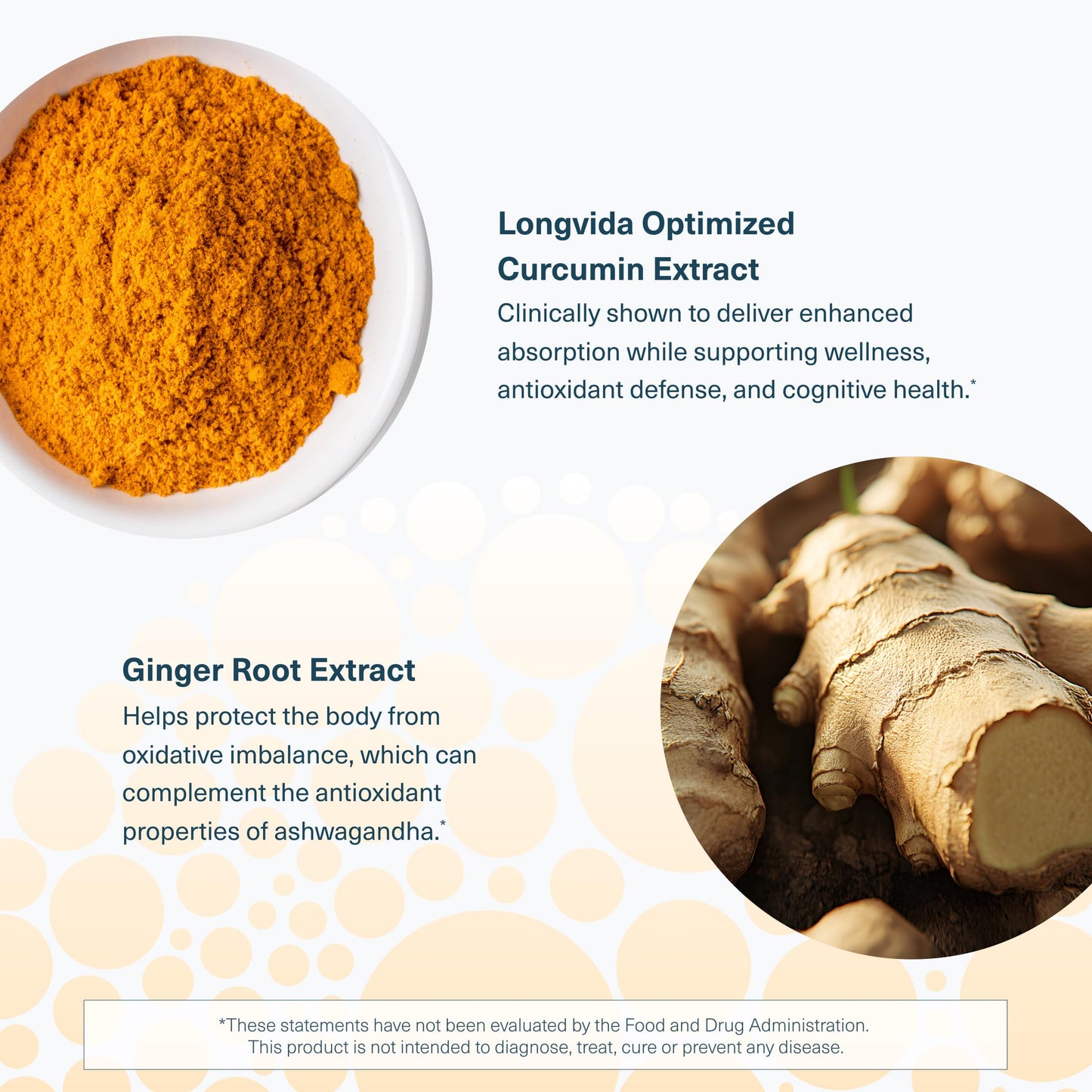 Longvida Optimized Curcumin Extract

Clinically shown to deliver enhanced absorption while supporting wellness, antioxidant defense, and cognitive health.*

Ginger Root Extract

Helps protect the body from oxidative imbalance, which can complement the antioxidant properties of ashwagandha.*

*These statements have not been evaluated by the Food and Drug Administration. This product is not intended to diagnose, treat, cure or prevent any disease.